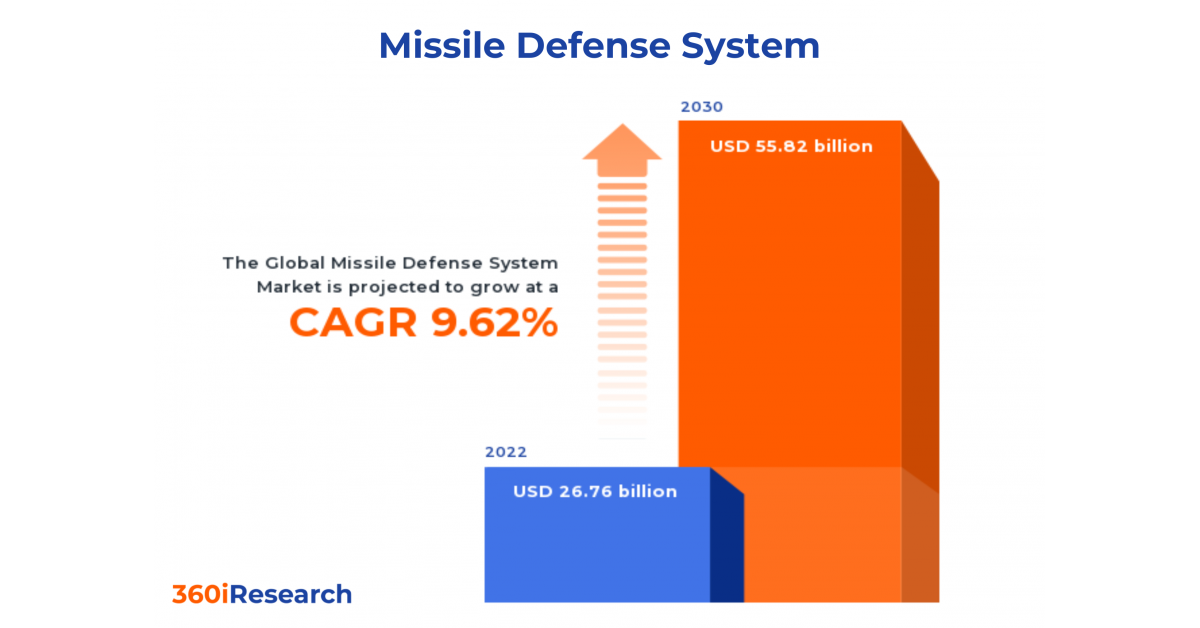 Missile Defense System

2030

USD 55.82 billion

The Global Missile Defense System Market is projected to grow at a CAGR 9.62%

2022

USD 26.76 billion

360iResearch